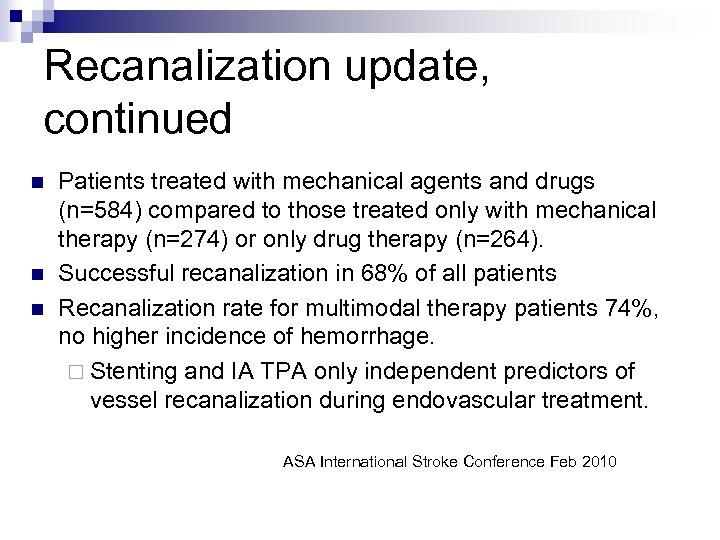 Recanalization update, continued

Patients treated with mechanical agents and drugs (n=584) compared to those treated only with mechanical therapy (n=274) or only drug therapy (n=264).

Successful recanalization in 68% of all patients

Recanalization rate for multimodal therapy patients 74%, no higher incidence of hemorrhage.

Stenting and IA TPA only independent predictors of vessel recanalization during endovascular treatment.

ASA International Stroke Conference Feb 2010